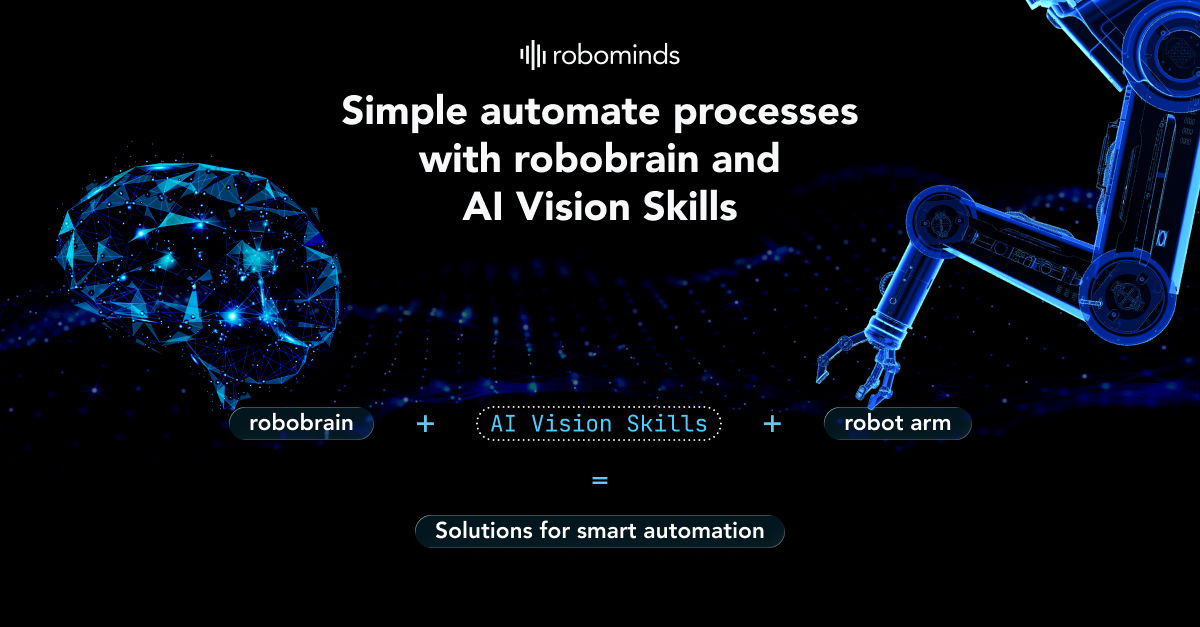 robominds

Simple automate processes with robobrain and AI Vision Skills

robobrain + AI Vision Skills + robot arm

=

Solutions for smart automation